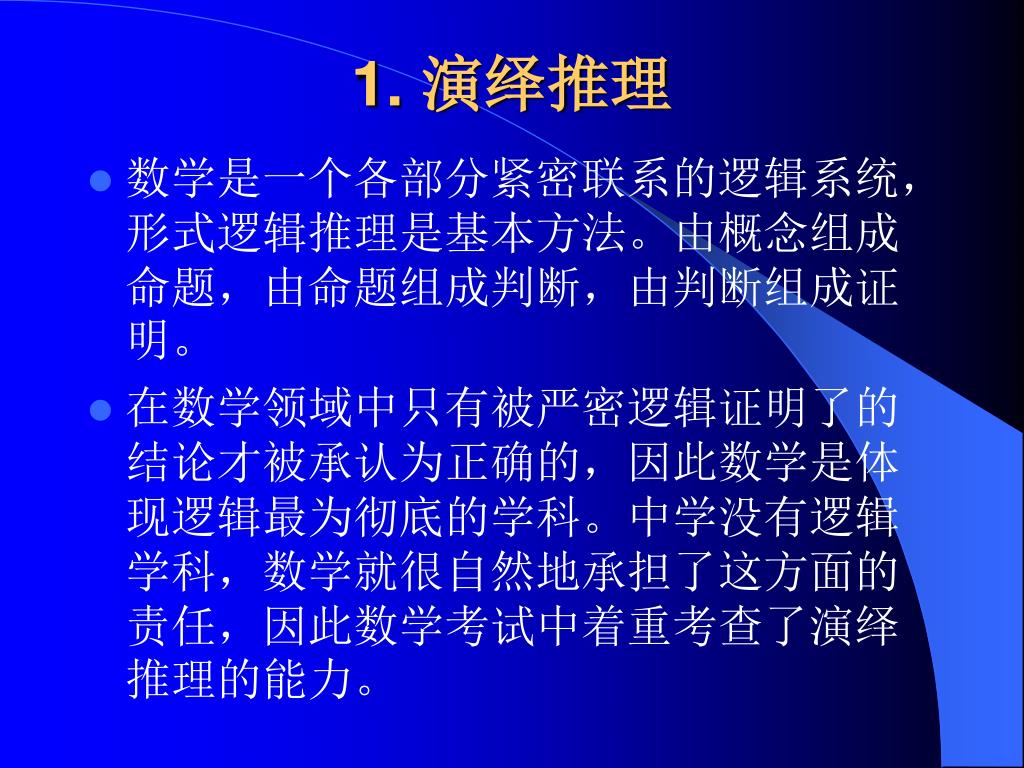 1. 演绎推理

数学是一个各部分紧密联系的逻辑系统，形式逻辑推理是基本方法。由概念组成命题，由命题组成判断，由判断组成证明。

在数学领域中只有被严密逻辑证明了的结论才被承认为正确的，因此数学是体现逻辑最为彻底的学科。中学没有逻辑学科，数学就很自然地承担了这方面的责任，因此数学考试中着重考查了演绎推理的能力。